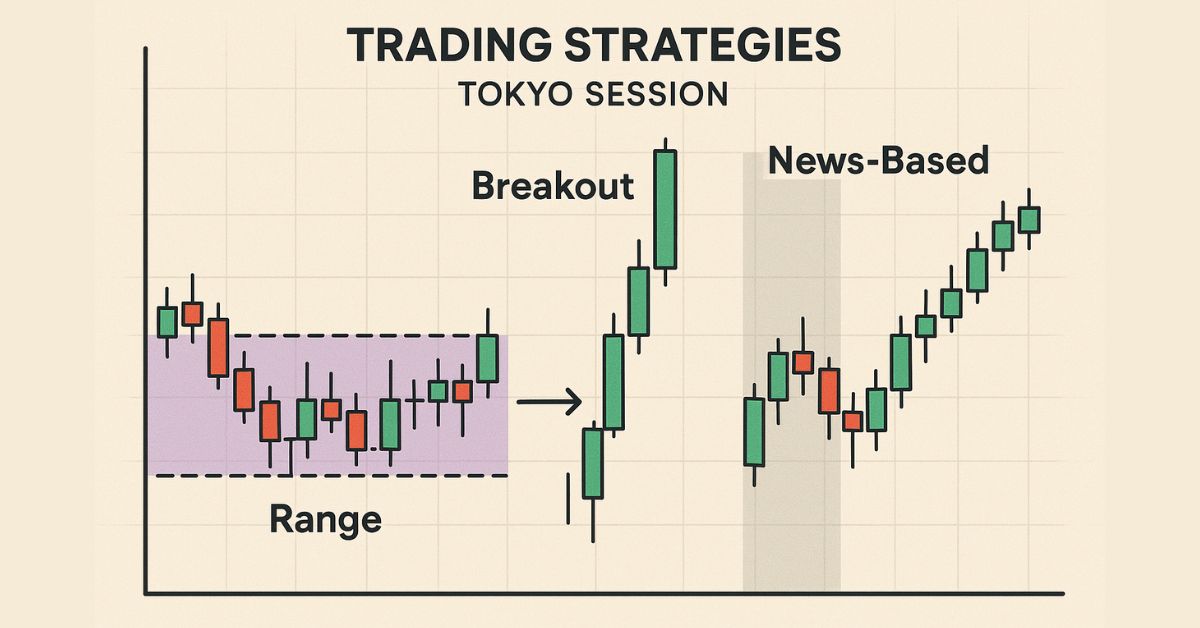 TRADING STRATEGIES
TOKYO SESSION

Breakout

News-Based

Range